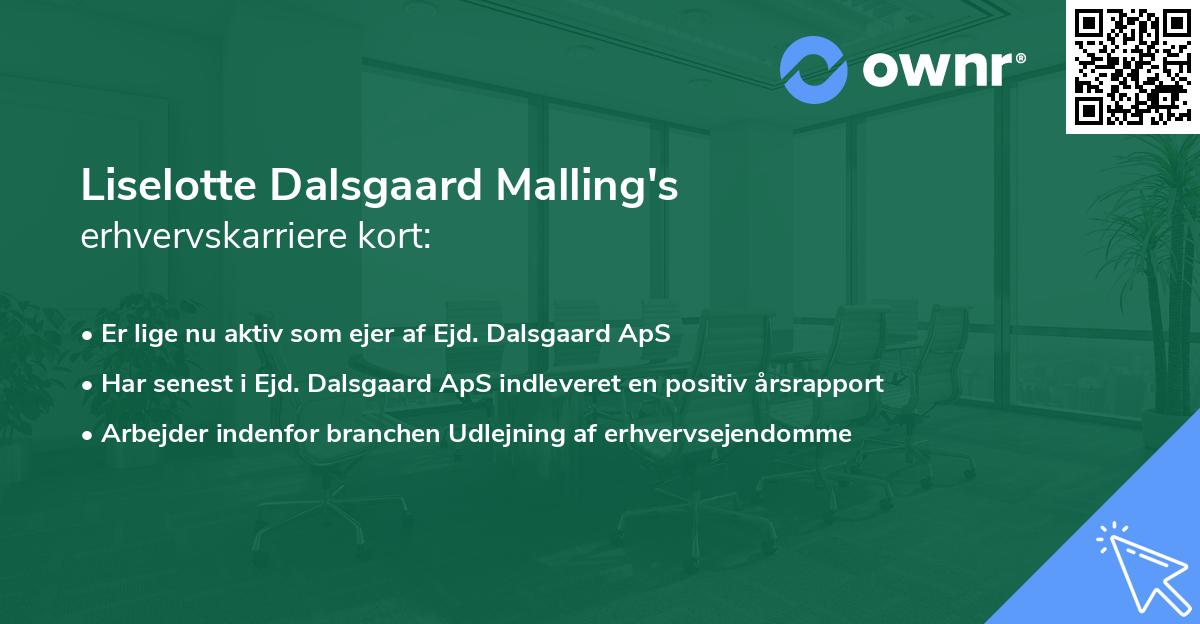 ownr®

Liselotte Dalsgaard Malling's
erhvervskarriere kort:

• Er lige nu aktiv som ejer af Ejd. Dalsgaard ApS
• Har senest i Ejd. Dalsgaard ApS indleveret en positiv årsrapport
• Arbejder indenfor branchen Udlejning af erhvervsejendomme